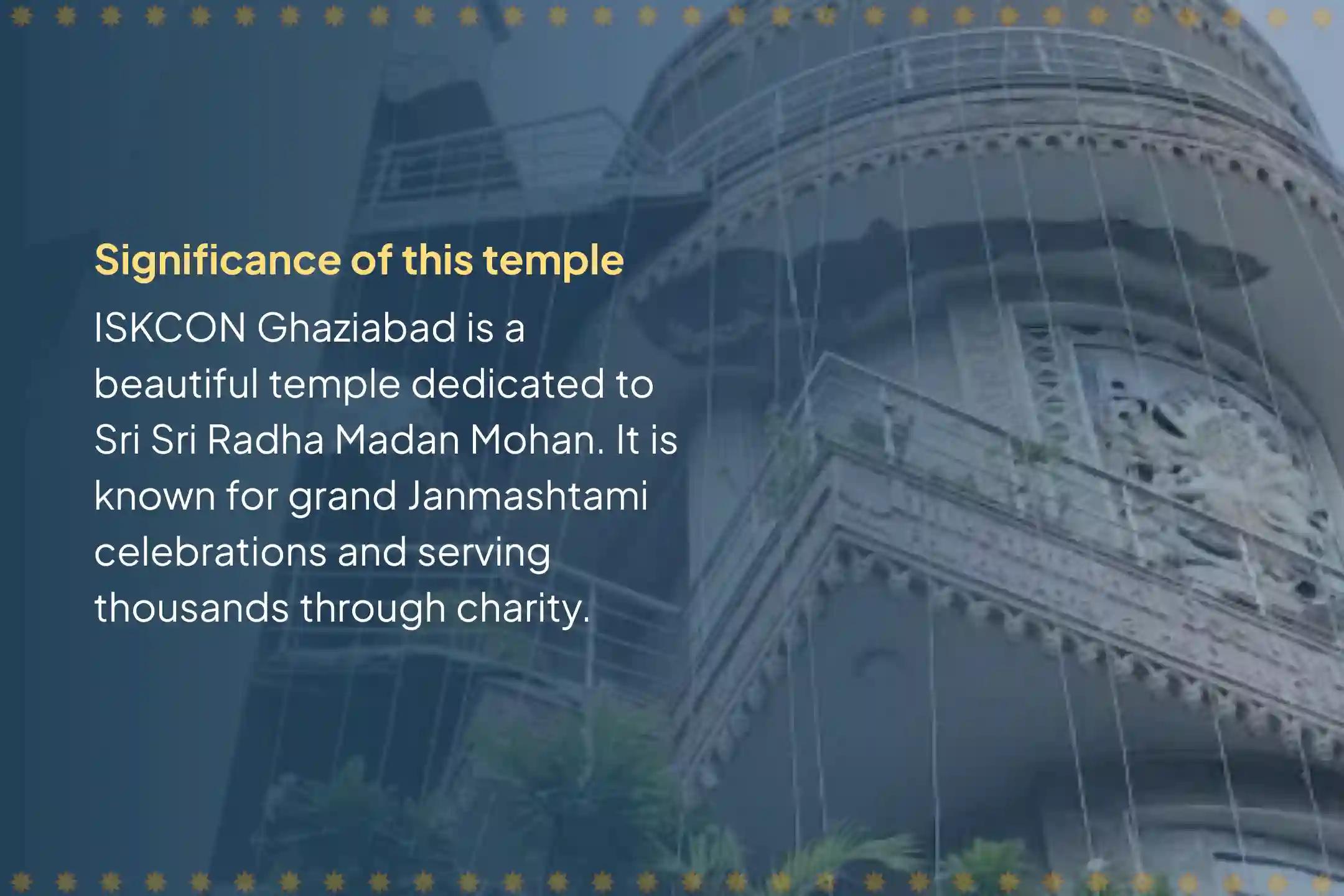 Significance of this temple

ISKCON Ghaziabad is a beautiful temple dedicated to Sri Sri Radha Madan Mohan. It is known for grand Janmashtami celebrations and serving thousands through charity.